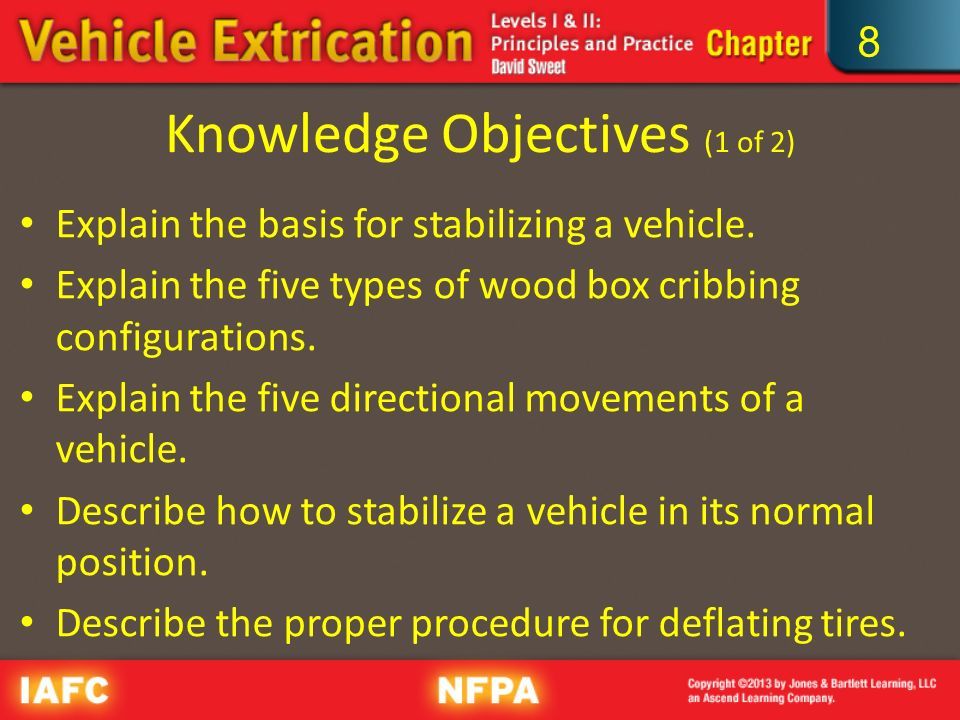 Vehicle Extrication Levels I & II: Principles and Practice David Sweet Chapter 8

Knowledge Objectives (1 of 2)

• Explain the basis for stabilizing a vehicle.
• Explain the five types of wood box cribbing configurations.
• Explain the five directional movements of a vehicle.
• Describe how to stabilize a vehicle in its normal position.
• Describe the proper procedure for deflating tires.

IAFC NFPA Copyright ©2013 by Jones & Bartlett Learning, LLC an Ascend Learning Company.